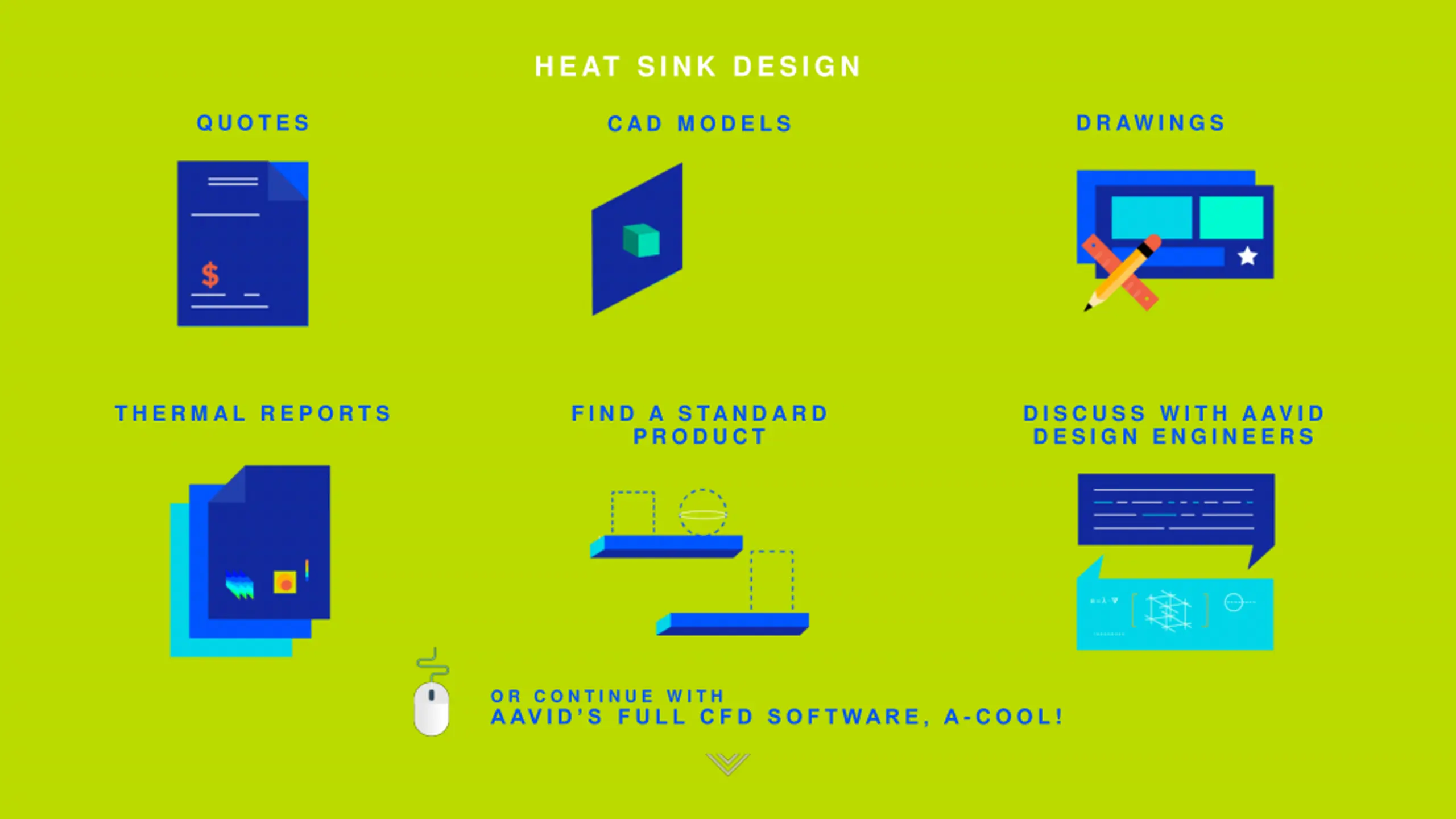 HEAT SINK DESIGN

QUOTES

$

CAD MODELS

DRAWINGS

THERMAL REPORTS

FIND A STANDARD PRODUCT

DISCUSS WITH AAVID DESIGN ENGINEERS

OR CONTINUE WITH
AAVID'S FULL CFD SOFTWARE, A-COOL!